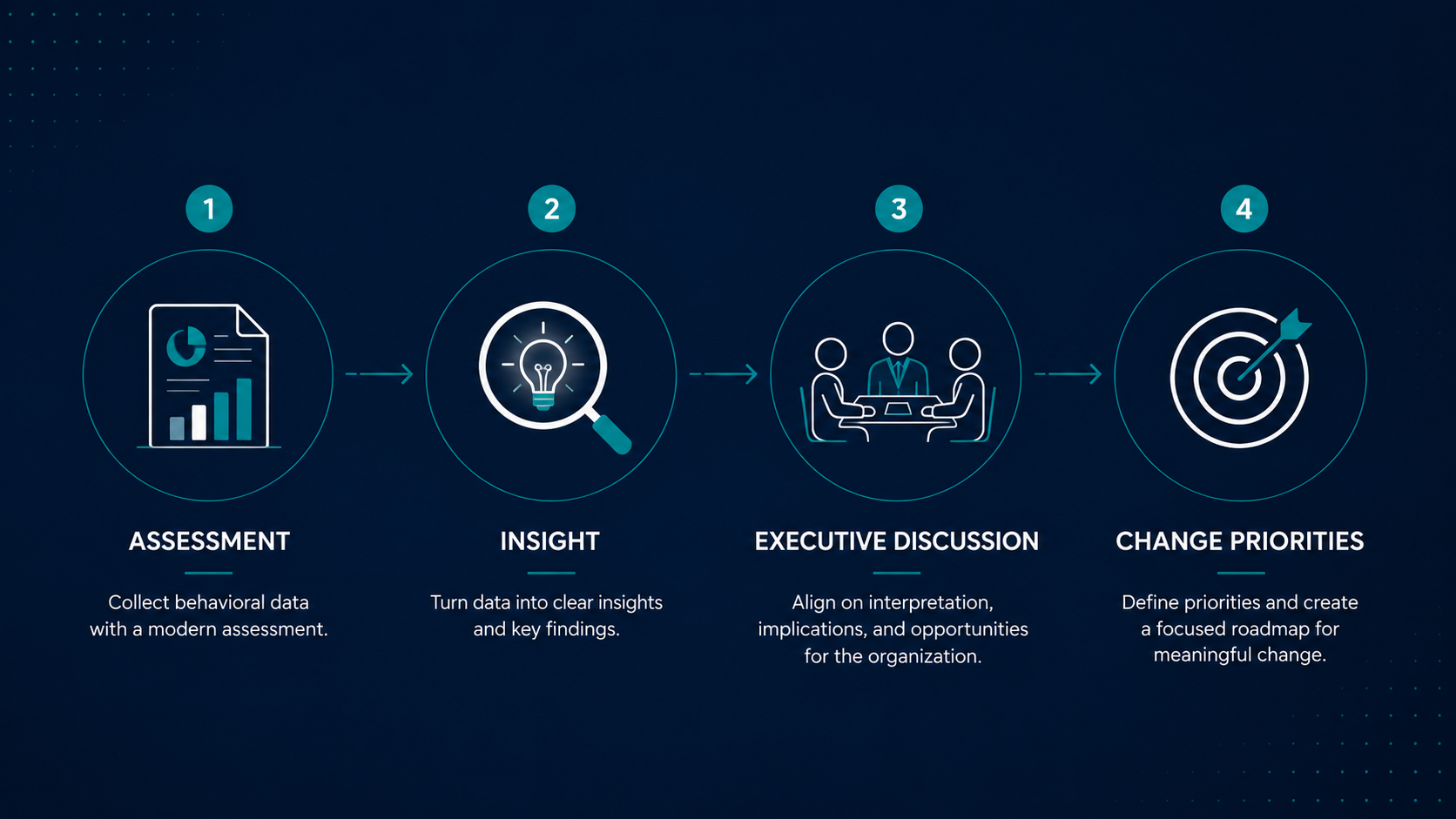 1

ASSESSMENT

Collect behavioral data with a modern assessment.

2

INSIGHT

Turn data into clear insights and key findings.

3

EXECUTIVE DISCUSSION

Align on interpretation, implications, and opportunities for the organization.

4

CHANGE PRIORITIES

Define priorities and create a focused roadmap for meaningful change.